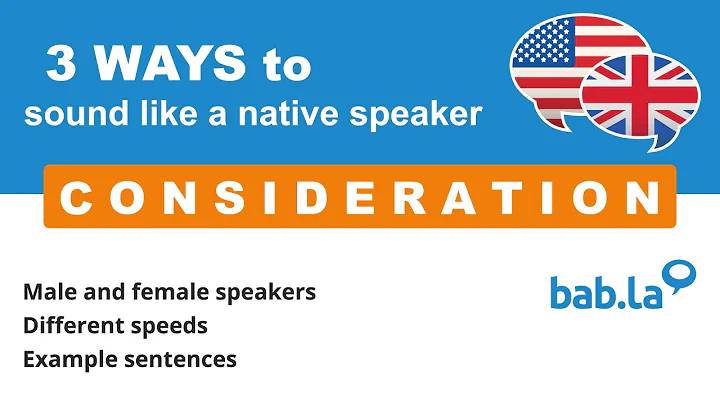 3 WAYS to
sound like a native speaker

CONSIDERATION

Male and female speakers
Different speeds
Example sentences

bab.la